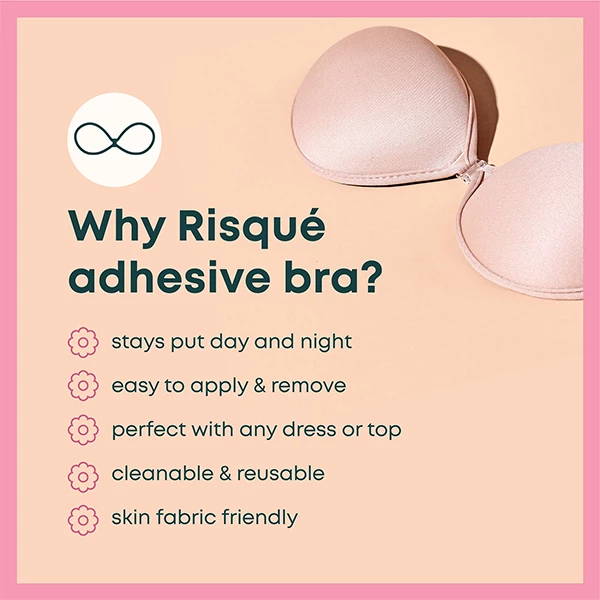 Why Risqué adhesive bra?

stays put day and night

easy to apply & remove

perfect with any dress or top

cleanable & reusable

skin fabric friendly